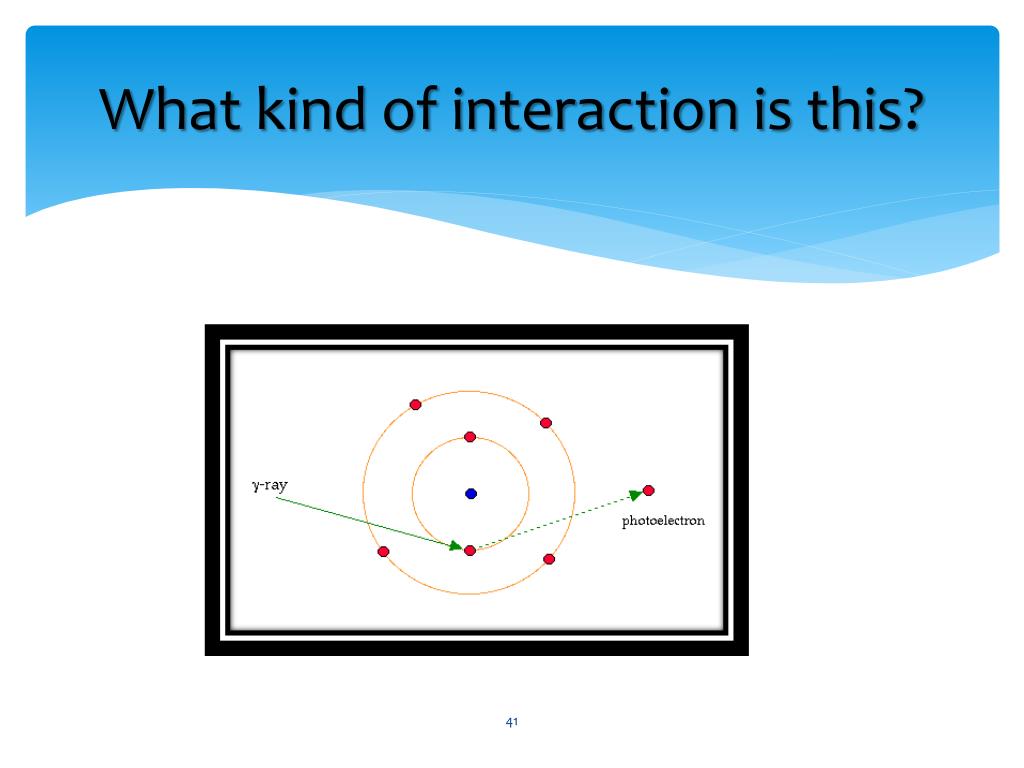 What kind of interaction is this?

γ-ray

photoelectron

41